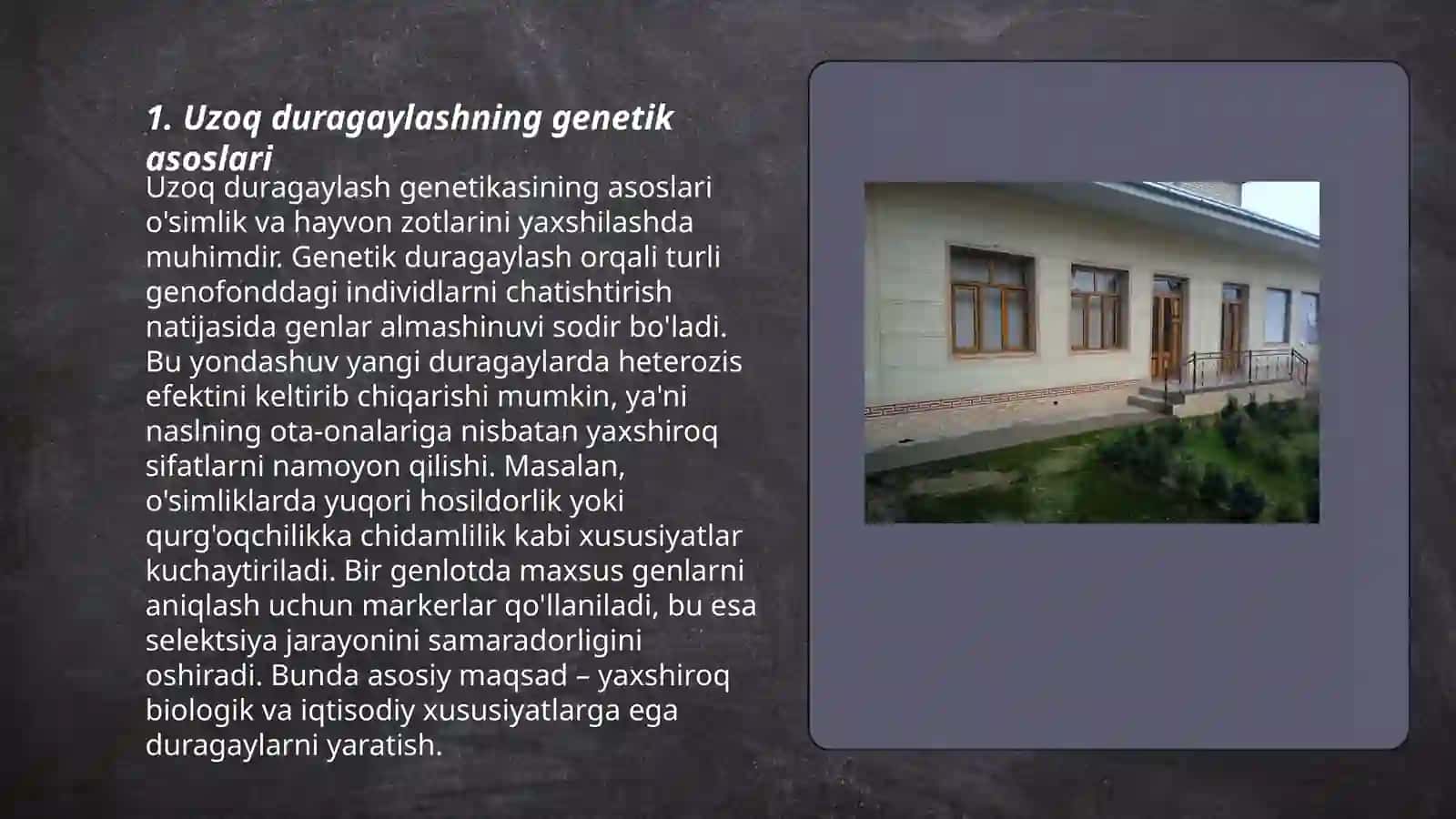 1. Uzoq duragaylashning genetik asoslari

Uzoq duragaylash genetikasining asoslari o'simlik va hayvon zotlarini yaxshilashda muhimdir. Genetik duragaylash orqali turli genofonddagi individlarni chatishtirish natijasida genlar almashinuvi sodir bo'ladi. Bu yondashuv yangi duragaylarda heterozis efektini keltirib chiqarishi mumkin, ya'ni naslning ota-onalariga nisbatan yaxshiroq sifatlarni namoyon qilishi. Masalan, o'simliklarda yuqori hosildorlik yoki qurg'oqchilikka chidamlilik kabi xususiyatlar kuchaytiriladi. Bir genlotda maxsus genlarni aniqlash uchun markerlar qo'llaniladi, bu esa selektsiya jarayonini samaradorligini oshiradi. Bunda asosiy maqsad – yaxshiroq biologik va iqtisodiy xususiyatlarga ega duragaylarni yaratish.